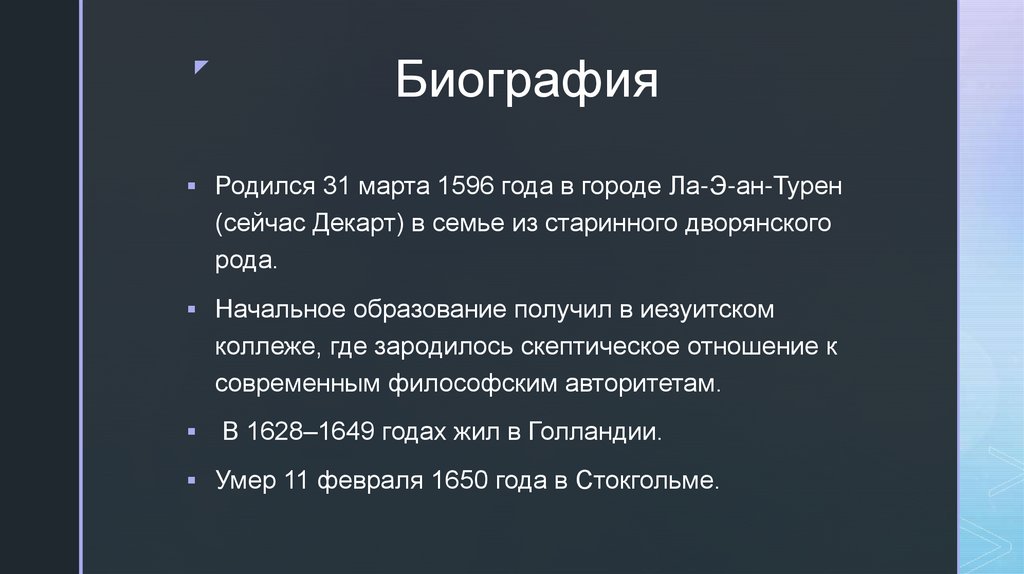 Биография

▪ Родился 31 марта 1596 года в городе Ла-Э-ан-Турен (сейчас Декарт) в семье из старинного дворянского рода.

▪ Начальное образование получил в иезуитском коллеже, где зародилось скептическое отношение к современным философским авторитетам.

▪ В 1628–1649 годах жил в Голландии.

▪ Умер 11 февраля 1650 года в Стокгольме.